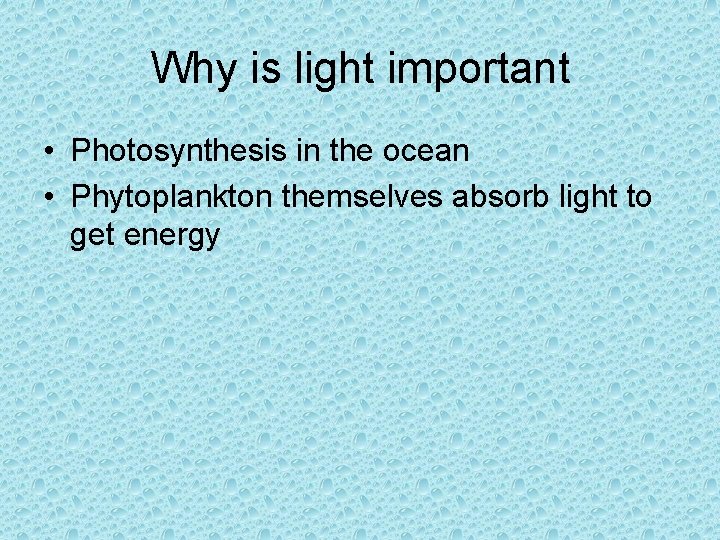 Why is light important

• Photosynthesis in the ocean
• Phytoplankton themselves absorb light to get energy